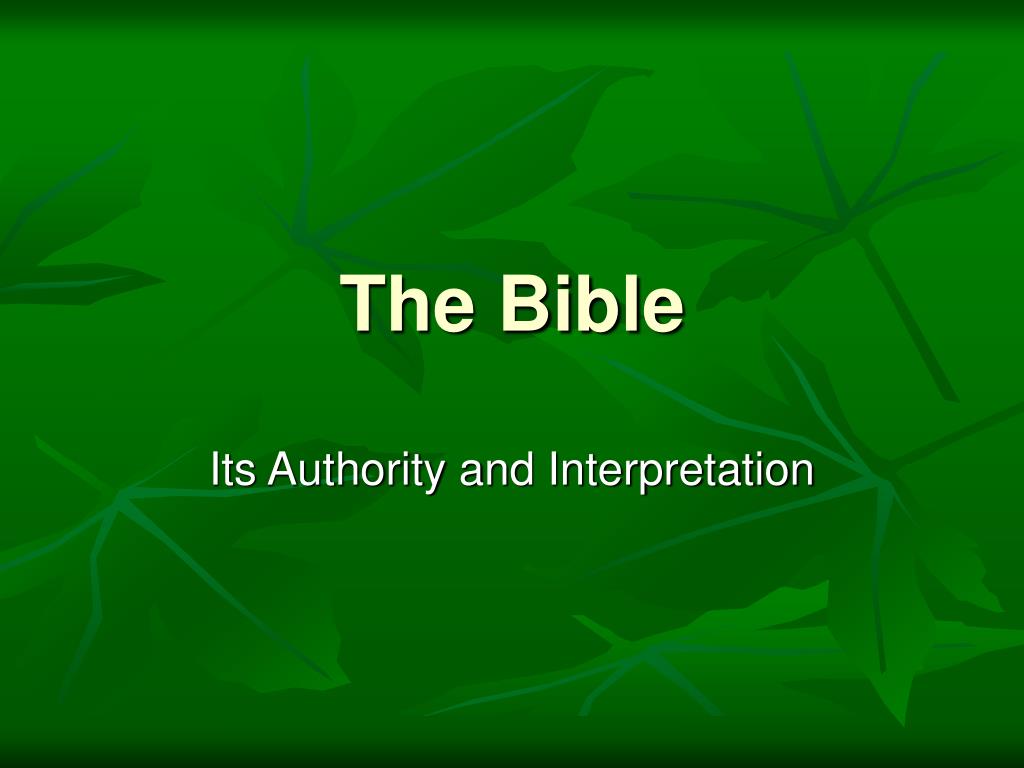 The Bible

Its Authority and Interpretation